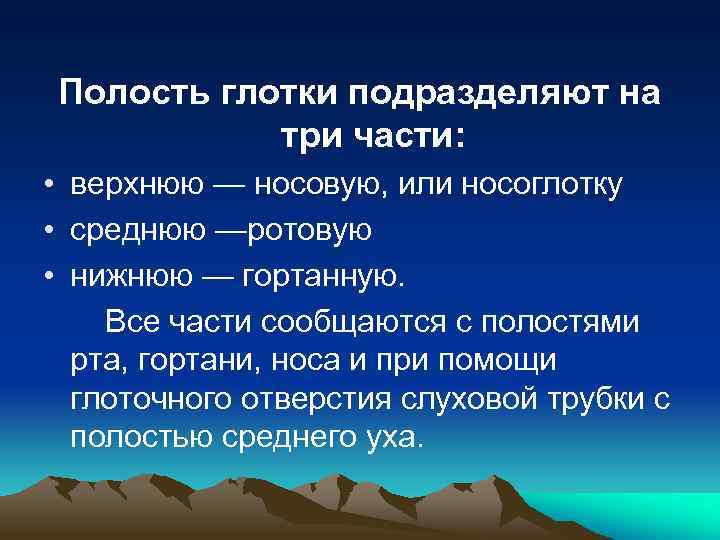 Полость глотки подразделяют на три части:

• верхнюю — носовую, или носоглотку
• среднюю —ротовую
• нижнюю — гортанную.

Все части сообщаются с полостями рта, гортани, носа и при помощи глоточного отверстия слуховой трубки с полостью среднего уха.